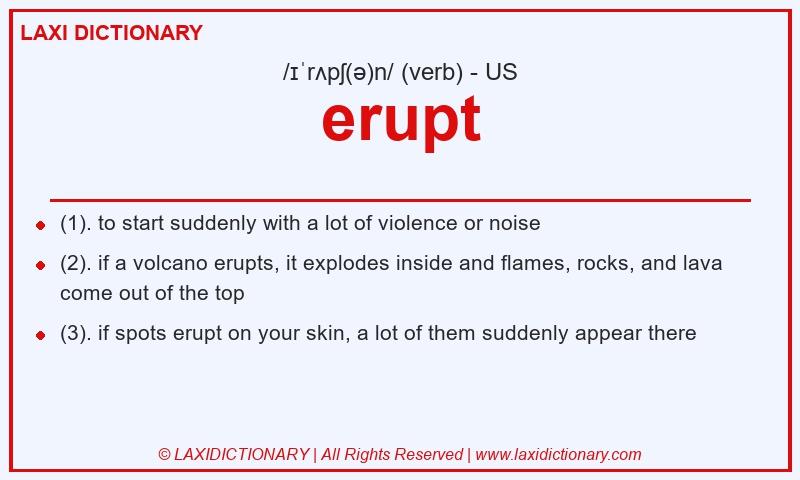 LAXI DICTIONARY

/ɪˈrʌpʃ(ə)n/ (verb) - US

erupt

(1). to start suddenly with a lot of violence or noise

(2). if a volcano erupts, it explodes inside and flames, rocks, and lava come out of the top

(3). if spots erupt on your skin, a lot of them suddenly appear there

© LAXIDICTIONARY | All Rights Reserved | www.laxidictionary.com